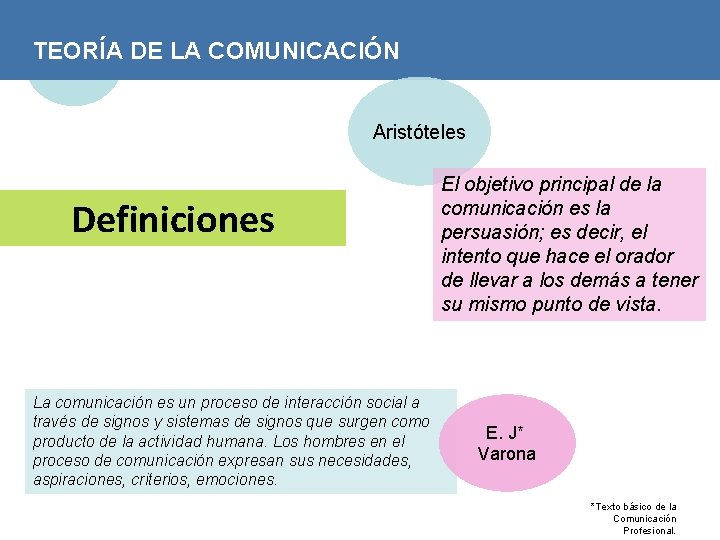 TEORÍA DE LA COMUNICACIÓN

Aristóteles

Definiciones

El objetivo principal de la comunicación es la persuasión; es decir, el intento que hace el orador de llevar a los demás a tener su mismo punto de vista.

La comunicación es un proceso de interacción social a través de signos y sistemas de signos que surgen como producto de la actividad humana. Los hombres en el proceso de comunicación expresan sus necesidades, aspiraciones, criterios, emociones.

E. J* Varona

*Texto básico de la Comunicación Profesional.